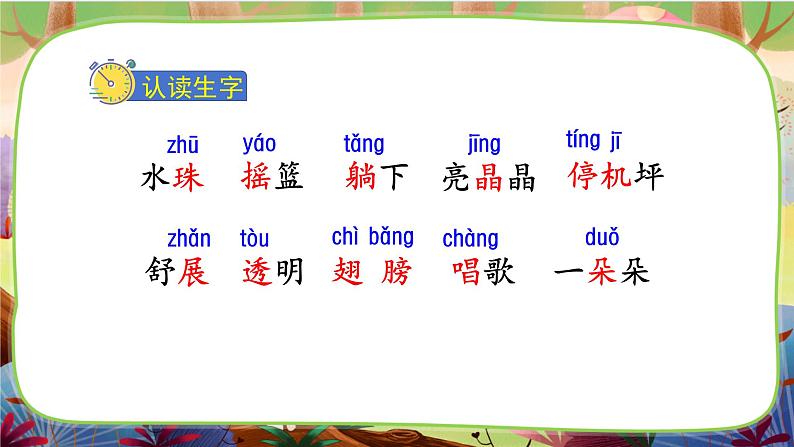 认读生字

zhū yáo tǎng jīng tíng jī
水珠 摇篮 躺下 亮晶晶 停机坪

zhǎn tòu chì bǎng chàng duǒ
舒展 透明 翅膀 唱歌 一朵朵